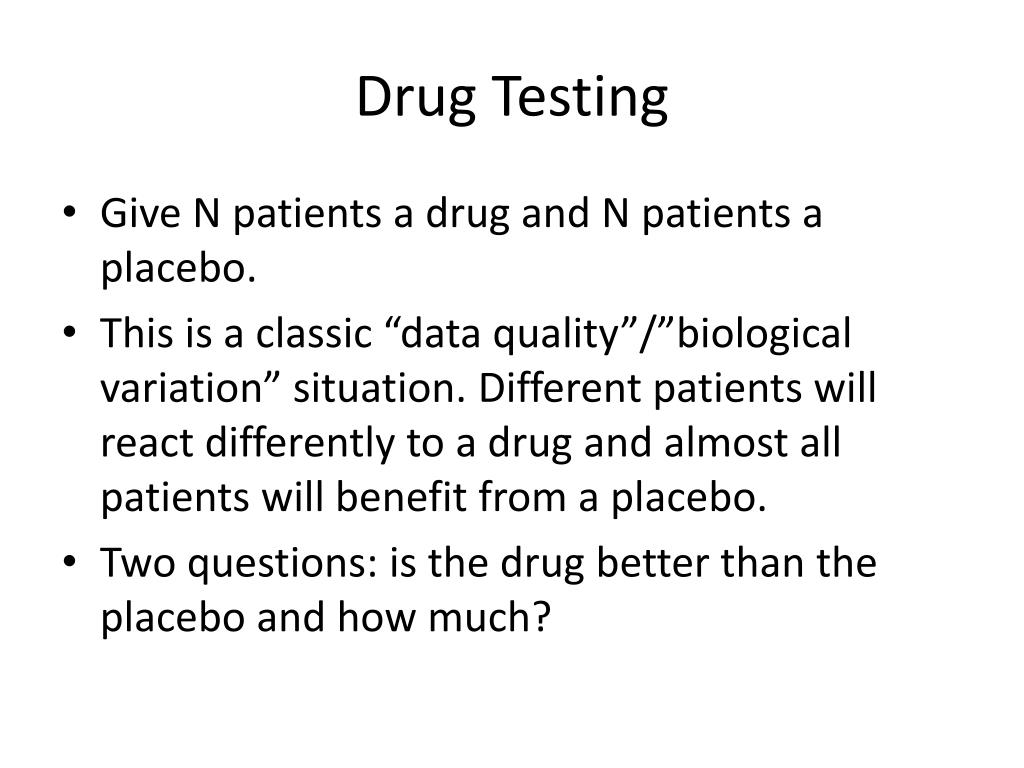 Drug Testing

• Give N patients a drug and N patients a placebo.
• This is a classic “data quality”/”biological variation” situation. Different patients will react differently to a drug and almost all patients will benefit from a placebo.
• Two questions: is the drug better than the placebo and how much?